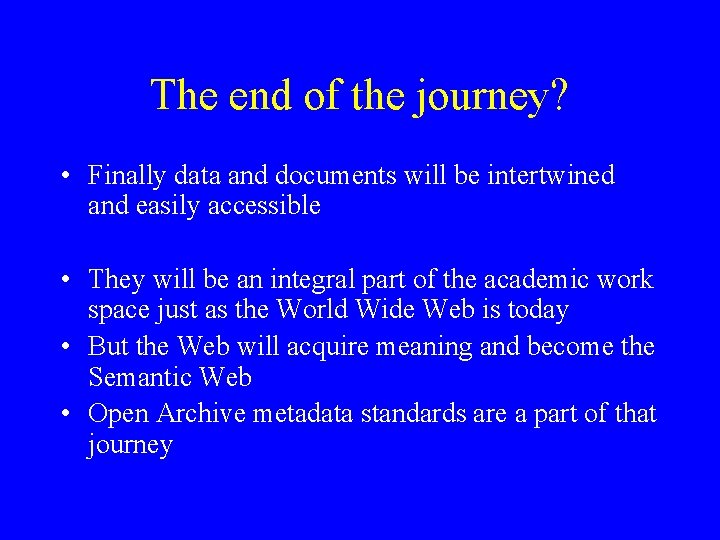 The end of the journey?

• Finally data and documents will be intertwined and easily accessible

• They will be an integral part of the academic work space just as the World Wide Web is today
• But the Web will acquire meaning and become the Semantic Web
• Open Archive metadata standards are a part of that journey